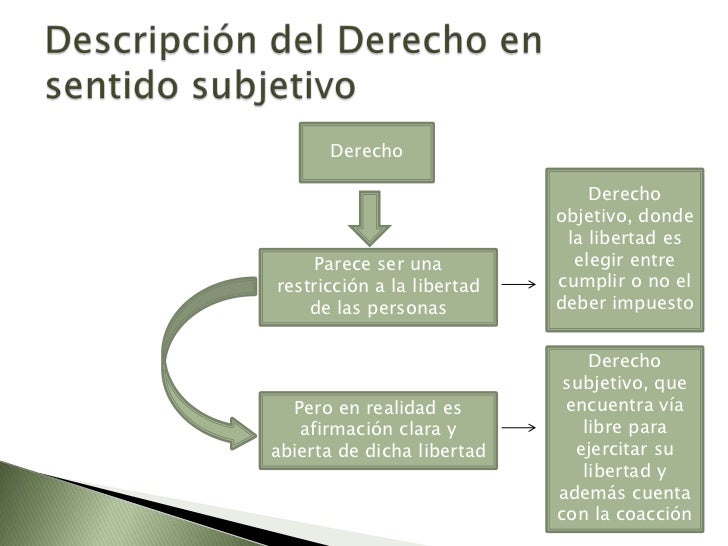 Descripción del Derecho en sentido subjetivo

Derecho

Parece ser una restricción a la libertad de las personas

Derecho objetivo, donde la libertad es elegir entre cumplir o no el deber impuesto

Pero en realidad es afirmación clara y abierta de dicha libertad

Derecho subjetivo, que encuentra vía libre para ejercitar su libertad y además cuenta con la coacción